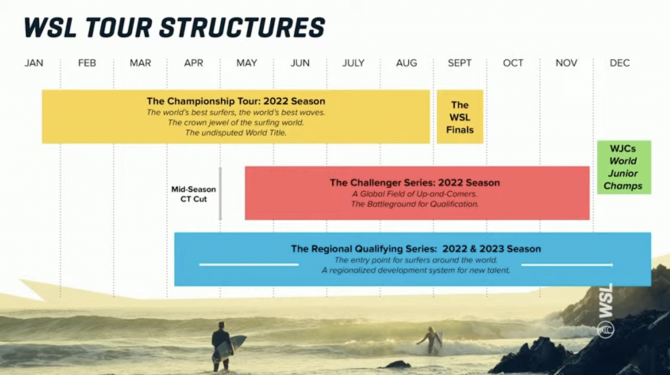 WSL TOUR STRUCTURES

JAN FEB MAR APR MAY JUN JULY AUG SEPT OCT NOV DEC

The Championship Tour: 2022 Season
The world's best surfers, the world's best waves.
The crown jewel of the surfing world.
The undisputed World Title.

The WSL Finals

WJCs
World Junior Champs

Mid-Season CT Cut

The Challenger Series: 2022 Season
A Global Field of Up-and-Comers.
The Battleground for Qualification.

The Regional Qualifying Series: 2022 & 2023 Season
The entry point for surfers around the world.
A regionalized development system for new talent.

WSL